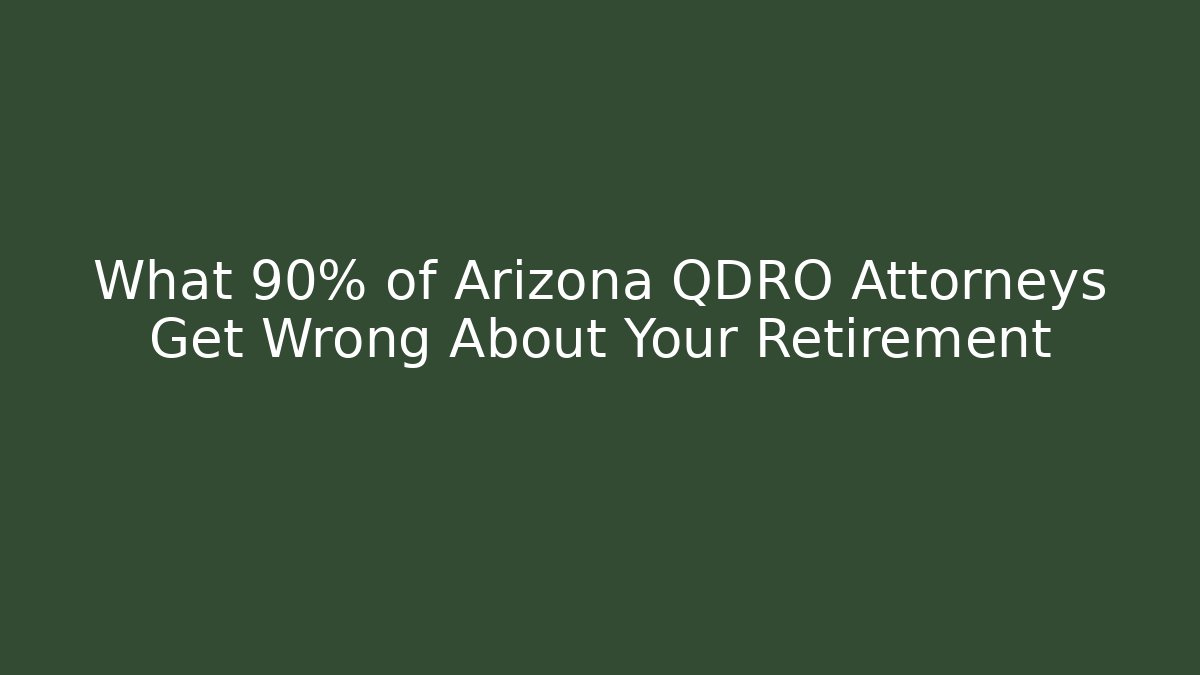 What 90% of Arizona QDRO Attorneys Get Wrong About Your Retirement